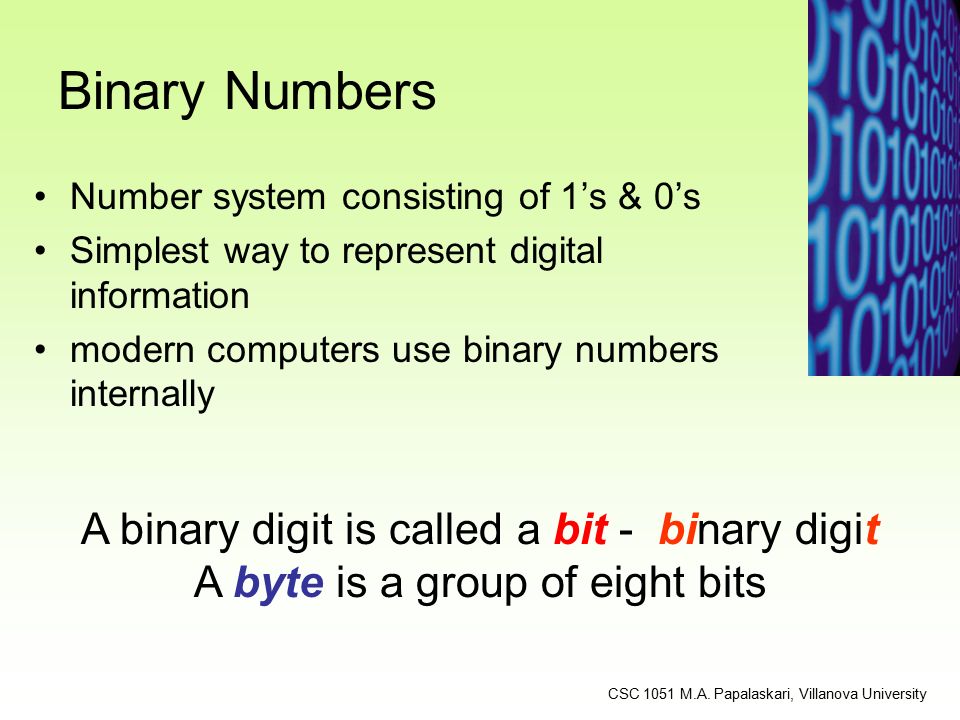 Binary Numbers

• Number system consisting of 1’s & 0’s
• Simplest way to represent digital information
• modern computers use binary numbers internally

A binary digit is called a bit - binary digit
A byte is a group of eight bits

CSC 1051 M.A. Papalaskari, Villanova University